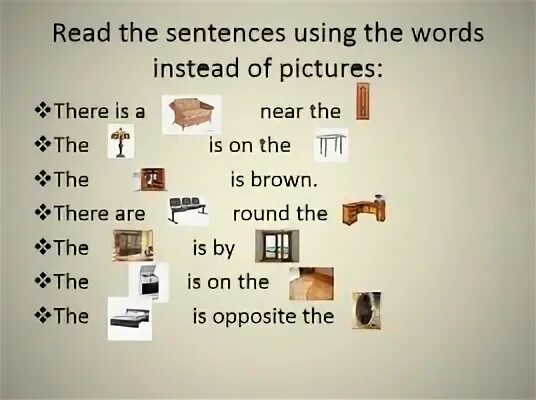 Read the sentences using the words instead of pictures:

❖There is a near the
❖The is on the
❖The is brown.
❖There are round the
❖The is by
❖The is on the
❖The is opposite the